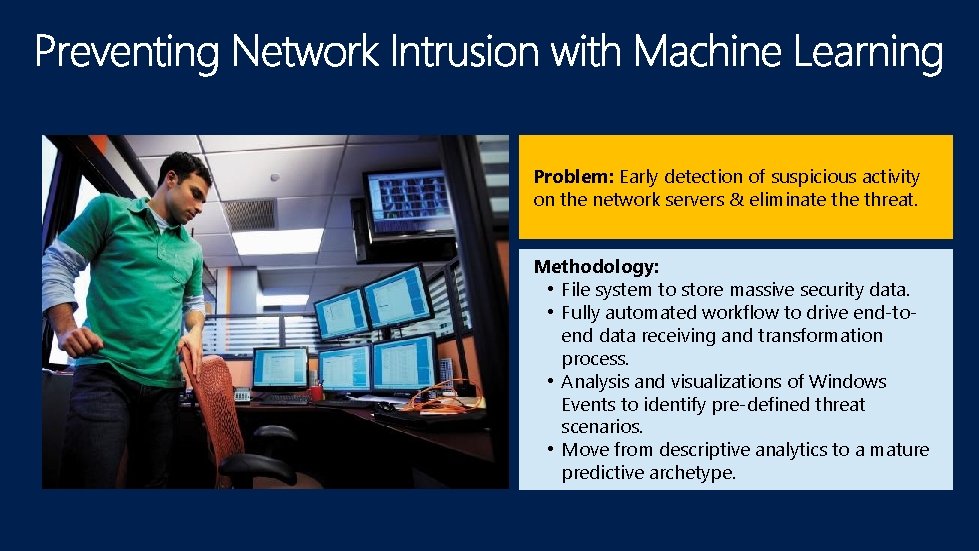 Preventing Network Intrusion with Machine Learning

**Problem:** Early detection of suspicious activity on the network servers & eliminate the threat.

**Methodology:**
• File system to store massive security data.
• Fully automated workflow to drive end-to-end data receiving and transformation process.
• Analysis and visualizations of Windows Events to identify pre-defined threat scenarios.
• Move from descriptive analytics to a mature predictive archetype.